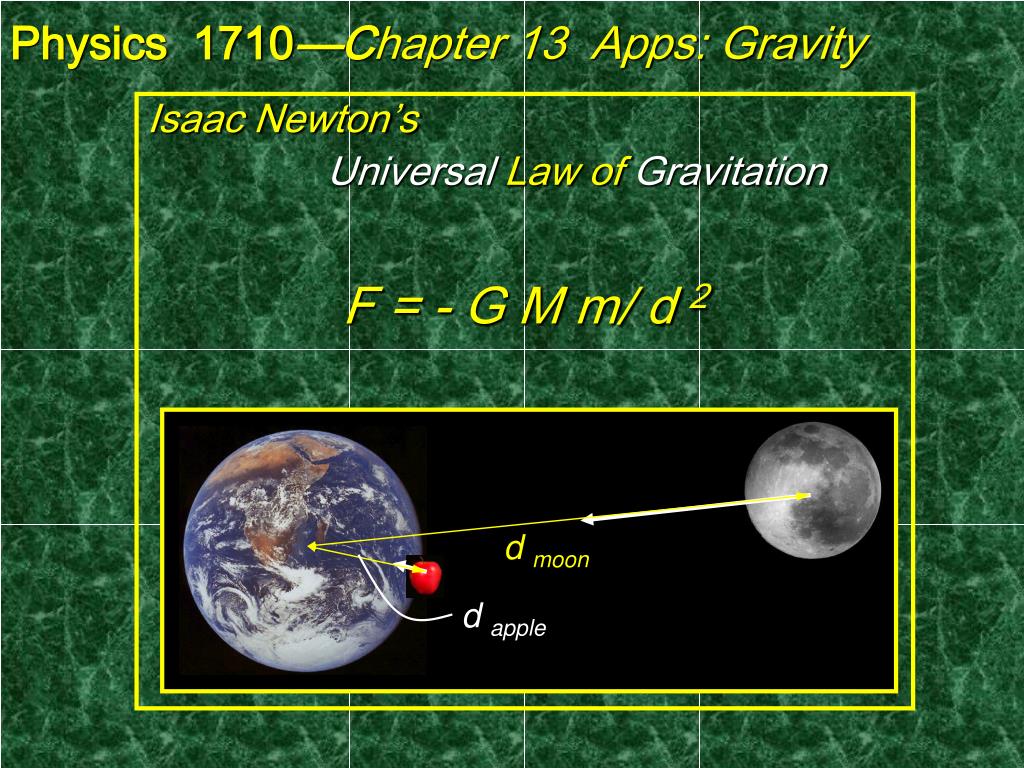 Physics 1710—Chapter 13 Apps: Gravity

Isaac Newton's
Universal Law of Gravitation

$F = - G M m/ d^2$

$d_{moon}$

$d_{apple}$